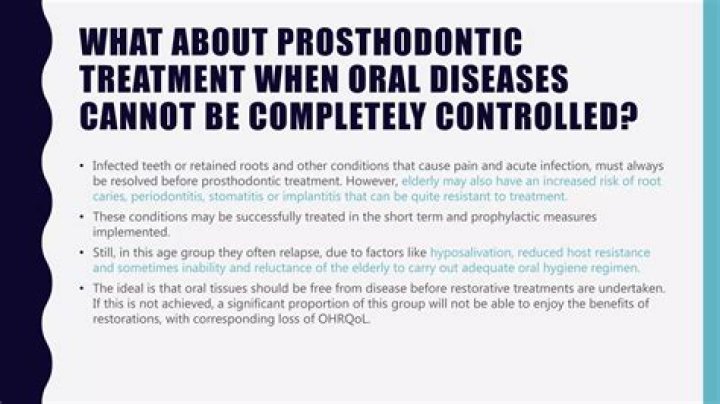 WHAT ABOUT PROSTHODONTIC TREATMENT WHEN ORAL DISEASES CANNOT BE COMPLETELY CONTROLLED?

• Infected teeth or retained roots and other conditions that cause pain and acute infection, must always be resolved before prosthodontic treatment. However, elderly may also have an increased risk of root caries, periodontitis, stomatitis or implantitis that can be quite resistant to treatment.

• These conditions may be successfully treated in the short term and prophylactic measures implemented.

• Still, in this age group they often relapse, due to factors like hyposalivation, reduced host resistance and sometimes inability and reluctance of the elderly to carry out adequate oral hygiene regimen.

• The ideal is that oral tissues should be free from disease before restorative treatments are undertaken. If this is not achieved, a significant proportion of this group will not be able to enjoy the benefits of restorations, with corresponding loss of OHRQoL.